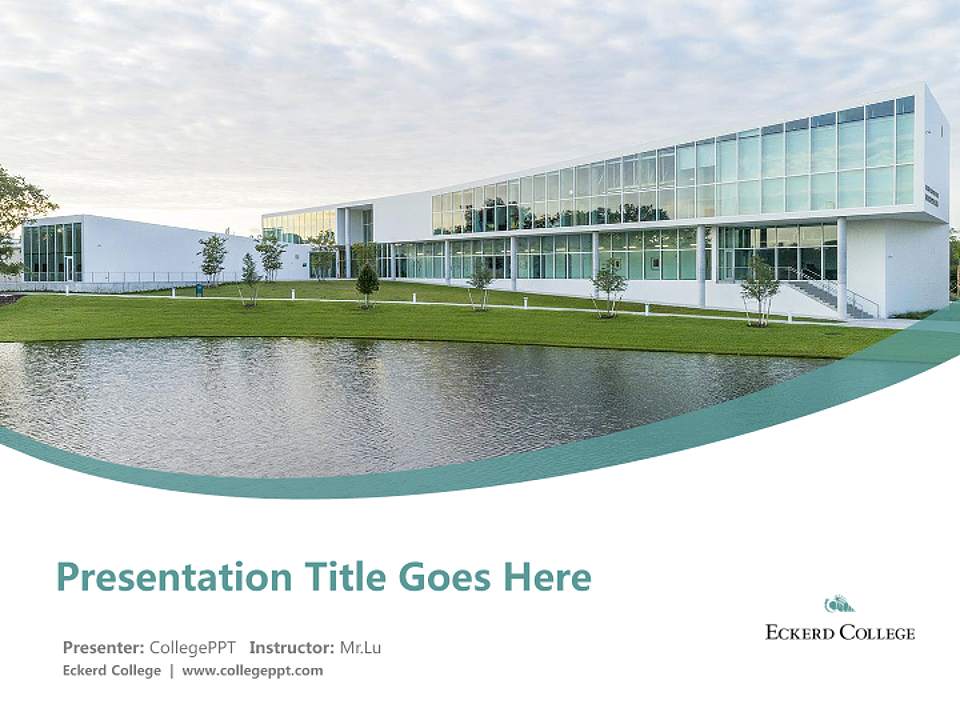 Presentation Title Goes Here

Presenter: CollegePPT Instructor: Mr.Lu
Eckerd College | www.collegeppt.com

ECKERD COLLEGE